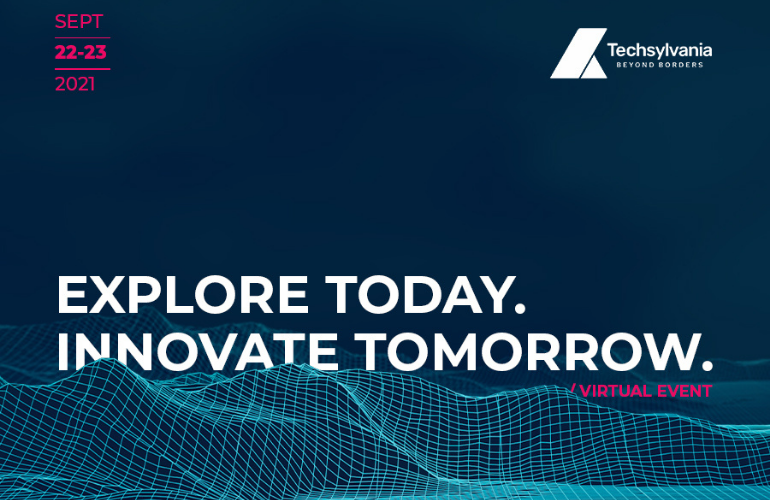 SEPT
22-23
2021

Techsylvania
BEYOND BORDERS

EXPLORE TODAY.
INNOVATE TOMORROW.

/ VIRTUAL EVENT